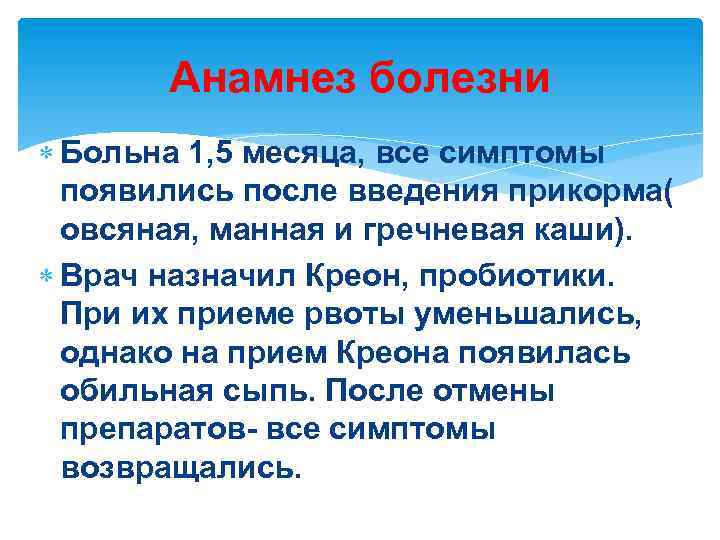 Анамнез болезни

Больна 1,5 месяца, все симптомы появились после введения прикорма( овсяная, манная и гречневая каши).

Врач назначил Креон, пробиотики. При их приеме рвоты уменьшались, однако на прием Креона появилась обильная сыпь. После отмены препаратов- все симптомы возвращались.